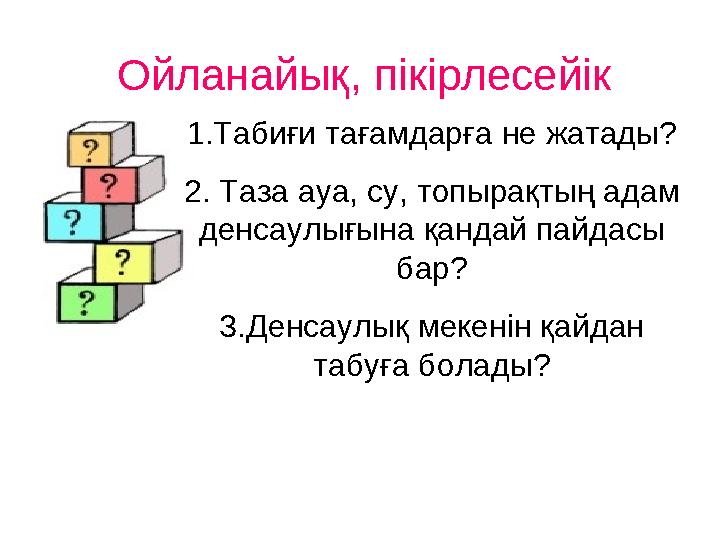 Ойланайық, пікірлесейік

?
?
?
?
?

1.Табиғи тағамдарға не жатады?

2. Таза ауа, су, топырақтың адам денсаулығына қандай пайдасы бар?

3.Денсаулық мекенін қайдан табуға болады?